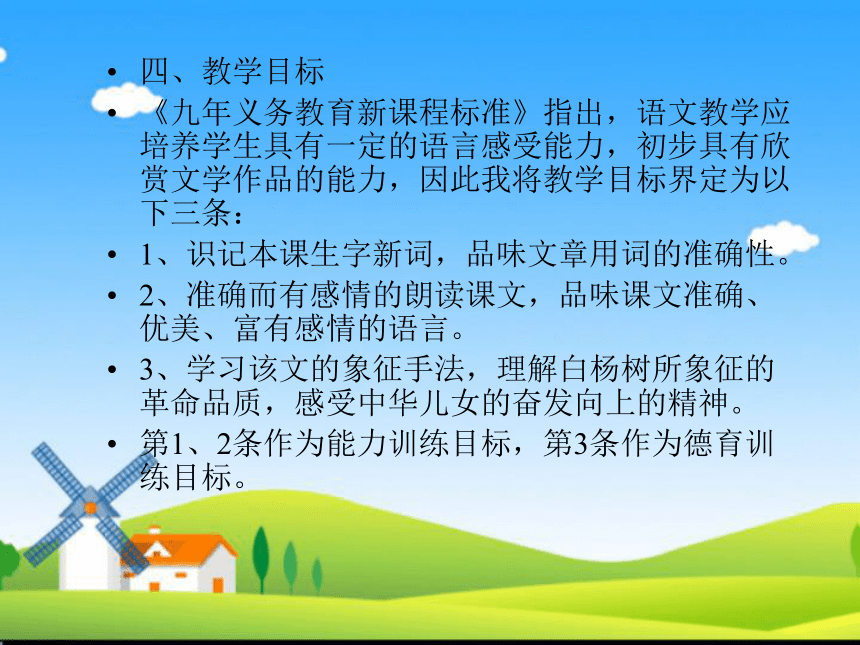 • 四、教学目标

• 《九年义务教育新课程标准》指出，语文教学应培养学生具有一定的语言感受能力，初步具有欣赏文学作品的能力，因此我将教学目标界定为以下三条：

• 1、识记本课生字新词，品味文章用词的准确性。

• 2、准确而有感情的朗读课文，品味课文准确、优美、富有感情的语言。

• 3、学习该文的象征手法，理解白杨树所象征的革命品质，感受中华儿女的奋发向上的精神。

• 第1、2条作为能力训练目标，第3条作为德育训练目标。